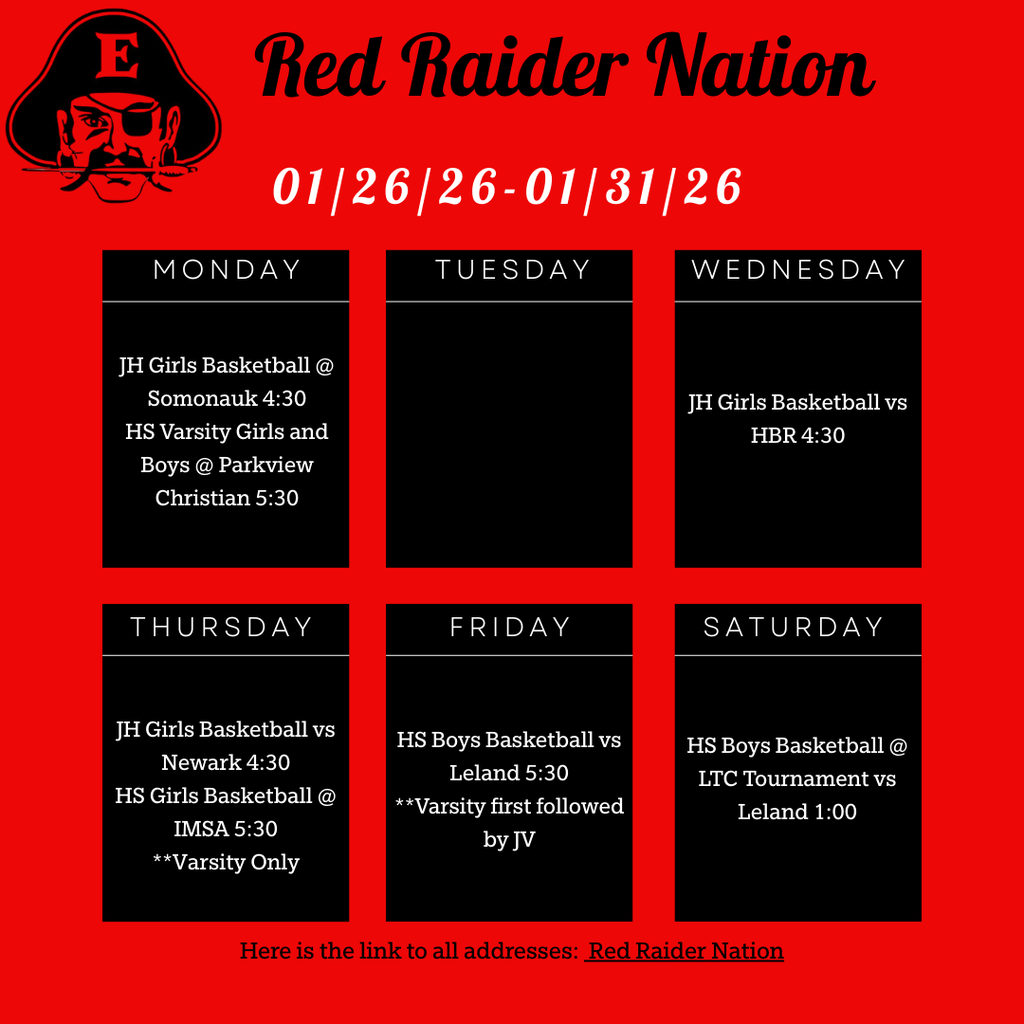 E

Red Raider Nation

01/26/26-01/31/26

MONDAY

JH Girls Basketball @ Somonauk 4:30
HS Varsity Girls and Boys @ Parkview Christian 5:30

TUESDAY

WEDNESDAY

JH Girls Basketball vs HBR 4:30

THURSDAY

JH Girls Basketball vs Newark 4:30
HS Girls Basketball @ IMSA 5:30
**Varsity Only

FRIDAY

HS Boys Basketball vs Leland 5:30
**Varsity first followed by JV

SATURDAY

HS Boys Basketball @ LTC Tournament vs Leland 1:00

Here is the link to all addresses: Red Raider Nation